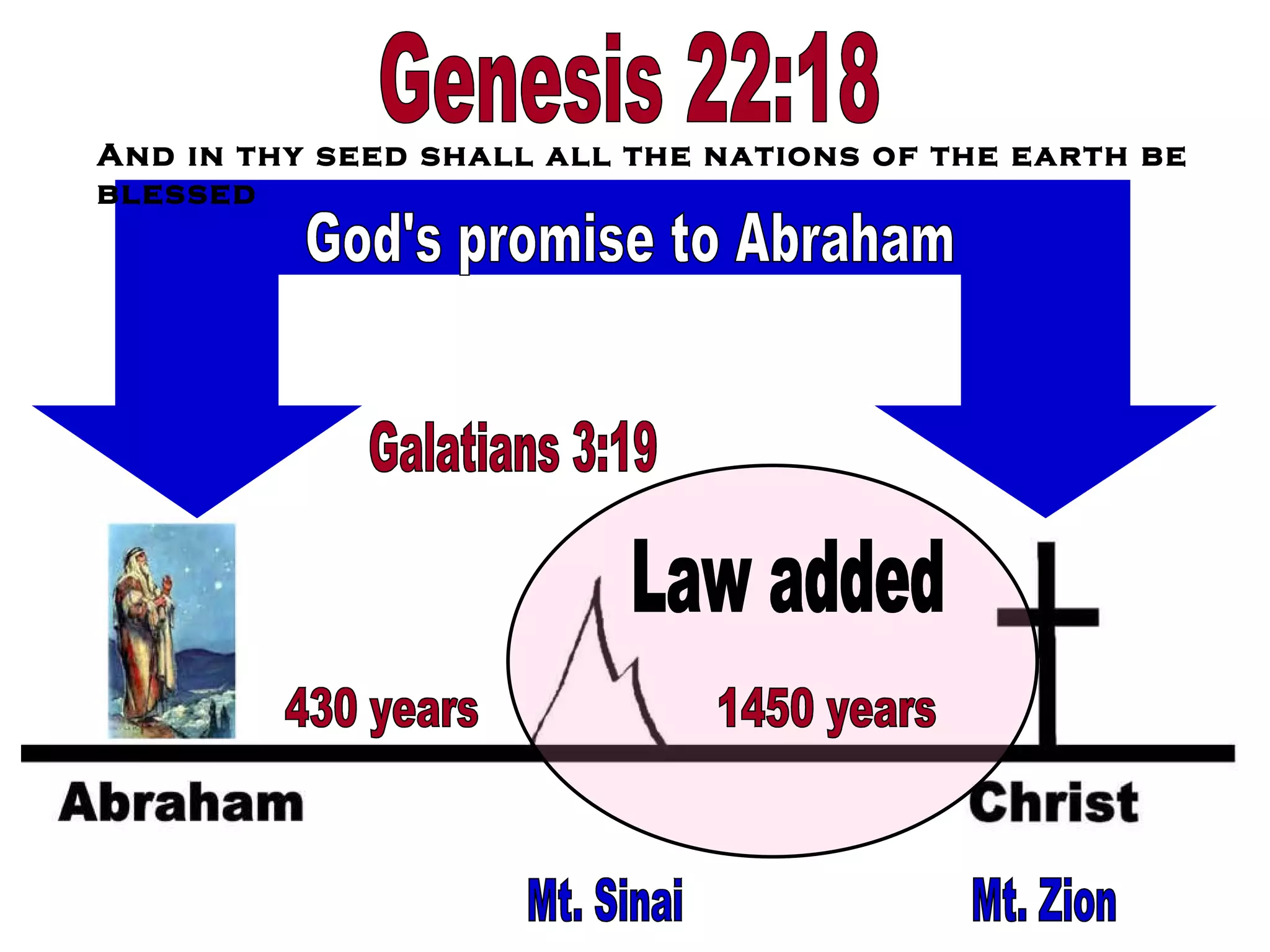 Genesis 22:18

And in thy seed shall all the nations of the earth be blessed

God's promise to Abraham

Galatians 3:19

Law added

430 years

1450 years

Abraham

Christ

Mt. Sinai

Mt. Zion